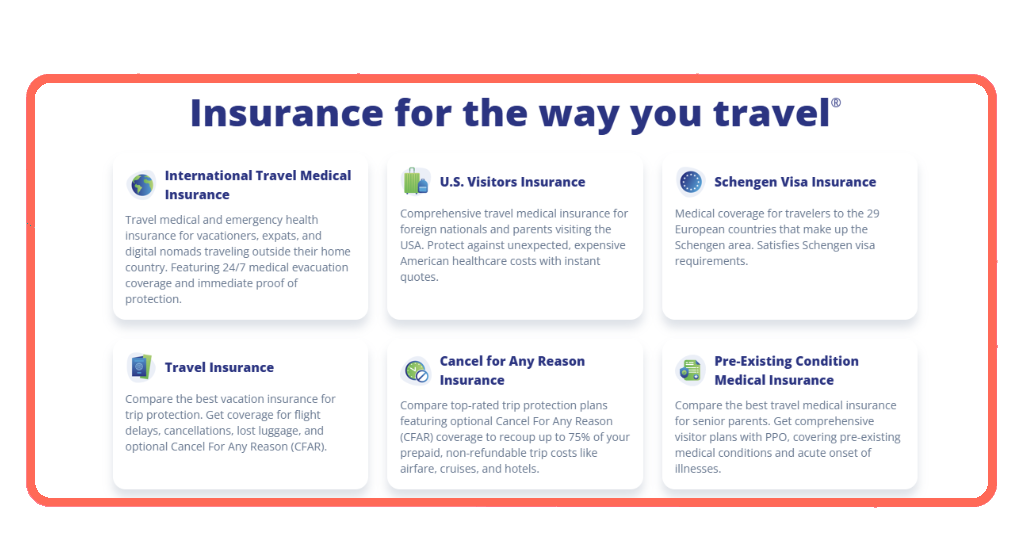 Insurance for the way you travel®

International Travel Medical Insurance

Travel medical and emergency health insurance for vacationers, expats, and digital nomads traveling outside their home country. Featuring 24/7 medical evacuation coverage and immediate proof of protection.

U.S. Visitors Insurance

Comprehensive travel medical insurance for foreign nationals and parents visiting the USA. Protect against unexpected, expensive American healthcare costs with instant quotes.

Schengen Visa Insurance

Medical coverage for travelers to the 29 European countries that make up the Schengen area. Satisfies Schengen visa requirements.

Travel Insurance

Compare the best vacation insurance for trip protection. Get coverage for flight delays, cancellations, lost luggage, and optional Cancel For Any Reason (CFAR).

Cancel for Any Reason Insurance

Compare top-rated trip protection plans featuring optional Cancel For Any Reason (CFAR) coverage to recoup up to 75% of your prepaid, non-refundable trip costs like airfare, cruises, and hotels.

Pre-Existing Condition Medical Insurance

Compare the best travel medical insurance for senior parents. Get comprehensive visitor plans with PPO, covering pre-existing medical conditions and acute onset of illnesses.